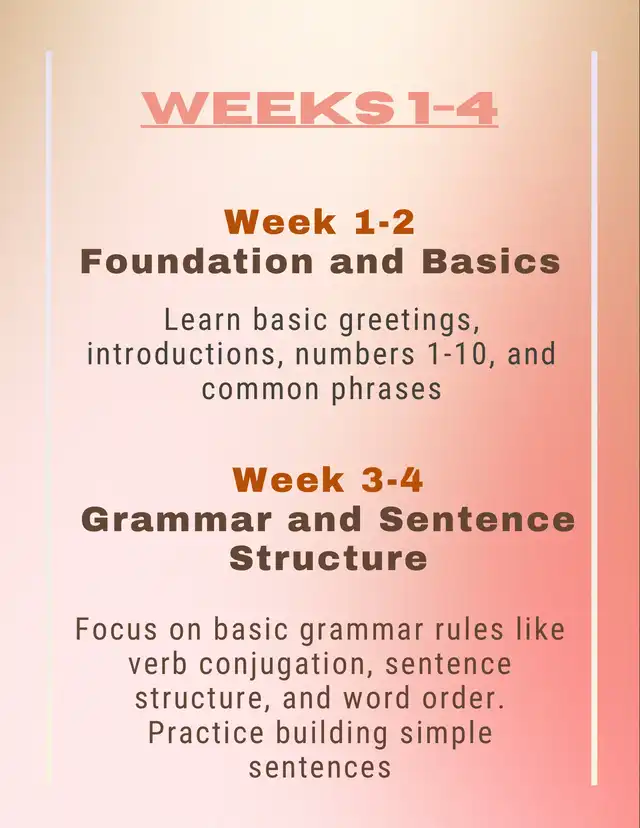 WEEKS 1-4

Week 1-2
Foundation and Basics

Learn basic greetings, introductions, numbers 1-10, and common phrases

Week 3-4
Grammar and Sentence Structure

Focus on basic grammar rules like verb conjugation, sentence structure, and word order. Practice building simple sentences